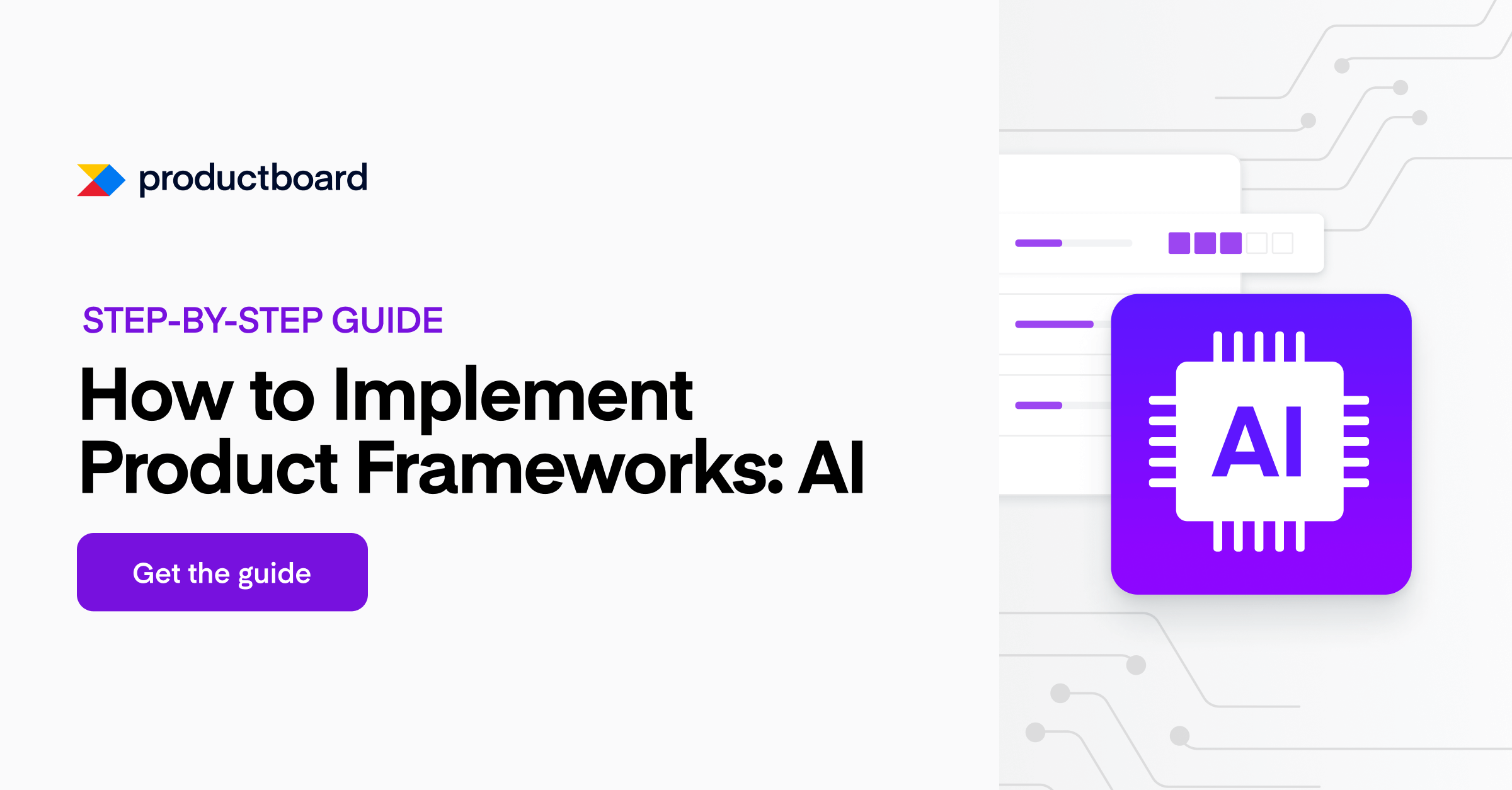 productboard

STEP-BY-STEP GUIDE

How to Implement Product Frameworks: AI

Get the guide

AI